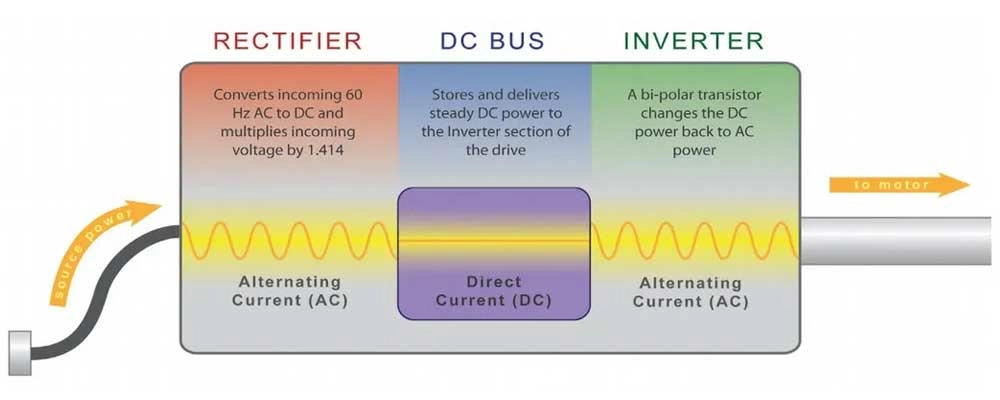 RECTIFIER

DC BUS

INVERTER

Converts incoming 60 Hz AC to DC and multiplies incoming voltage by 1.414

Stores and delivers steady DC power to the Inverter section of the drive

A bi-polar transistor changes the DC power back to AC power

source power

to motor

Alternating Current (AC)

Direct Current (DC)

Alternating Current (AC)